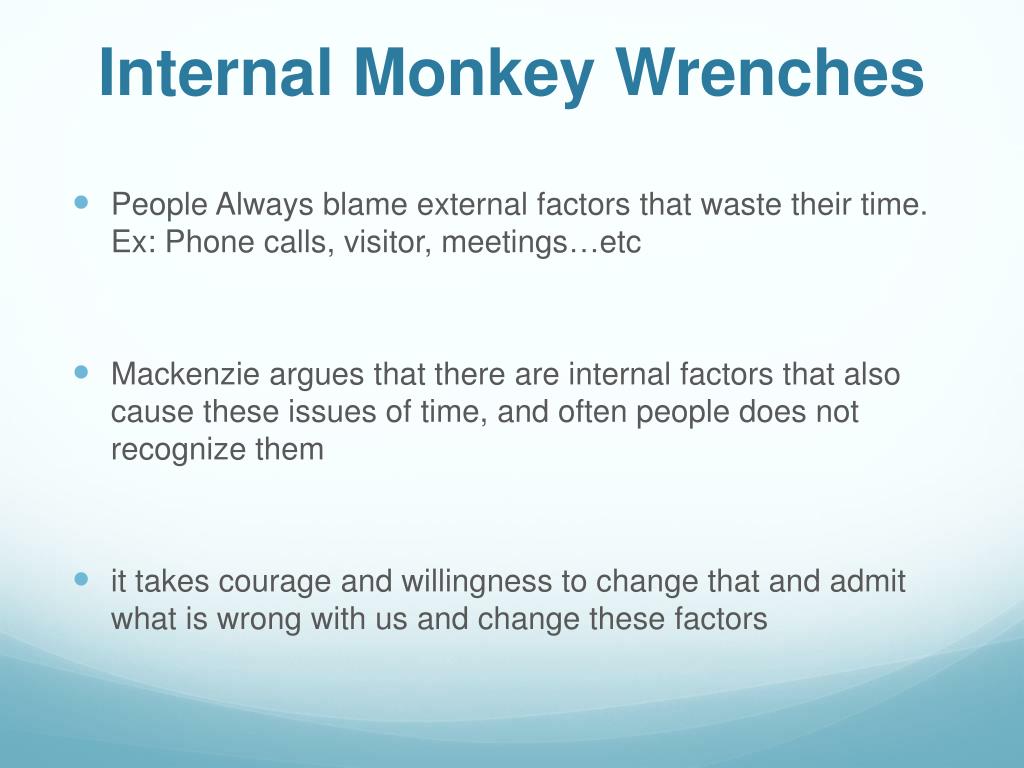 Internal Monkey Wrenches

People Always blame external factors that waste their time. Ex: Phone calls, visitor, meetings…etc

Mackenzie argues that there are internal factors that also cause these issues of time, and often people does not recognize them

it takes courage and willingness to change that and admit what is wrong with us and change these factors